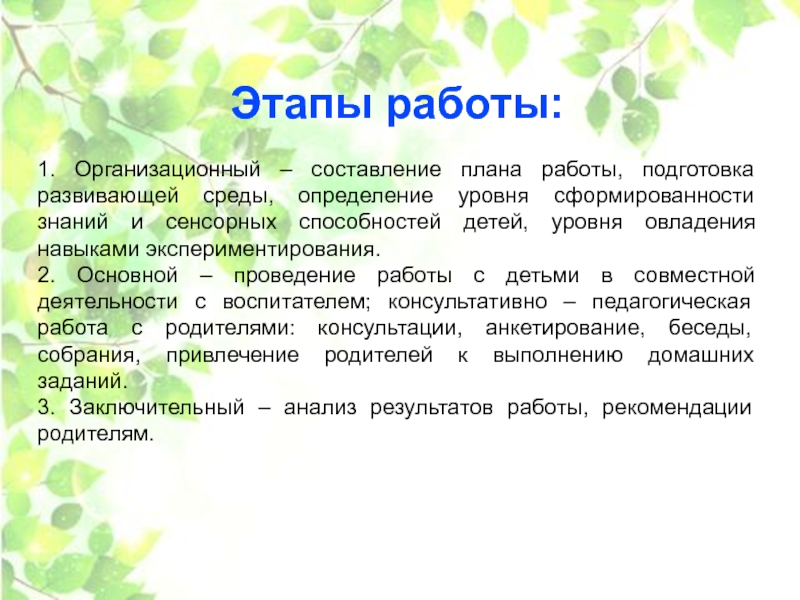 Этапы работы:

1. Организационный – составление плана работы, подготовка развивающей среды, определение уровня сформированности знаний и сенсорных способностей детей, уровня овладения навыками экспериментирования.
2. Основной – проведение работы с детьми в совместной деятельности с воспитателем; консультативно – педагогическая работа с родителями: консультации, анкетирование, беседы, собрания, привлечение родителей к выполнению домашних заданий.
3. Заключительный – анализ результатов работы, рекомендации родителям.